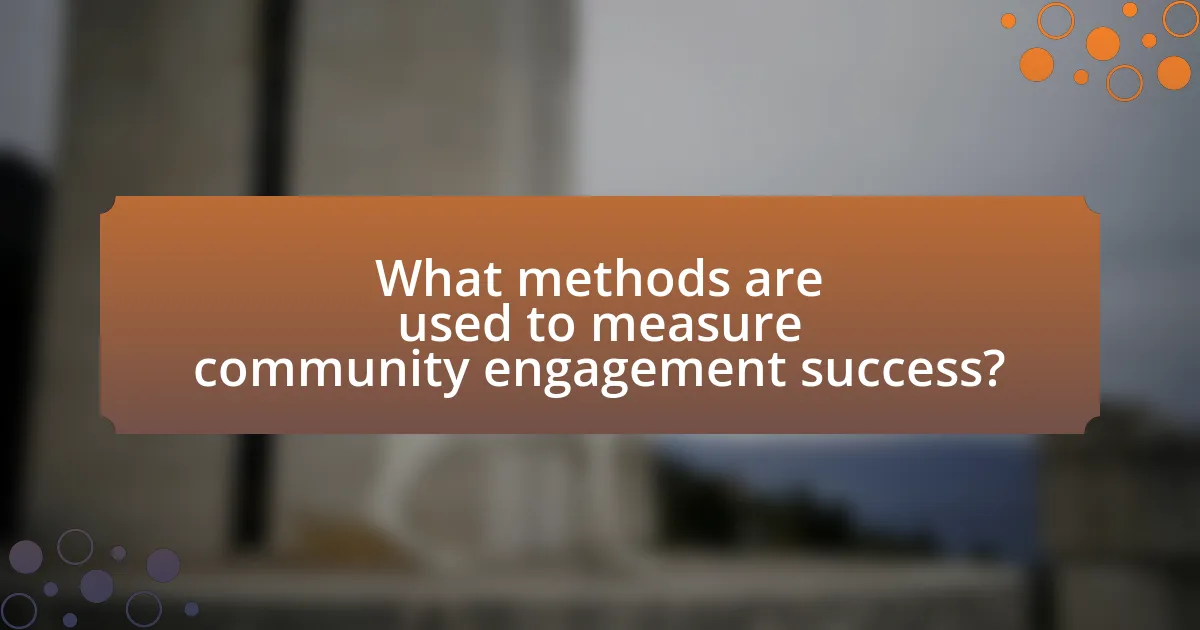 What methods are used to measure community engagement success?